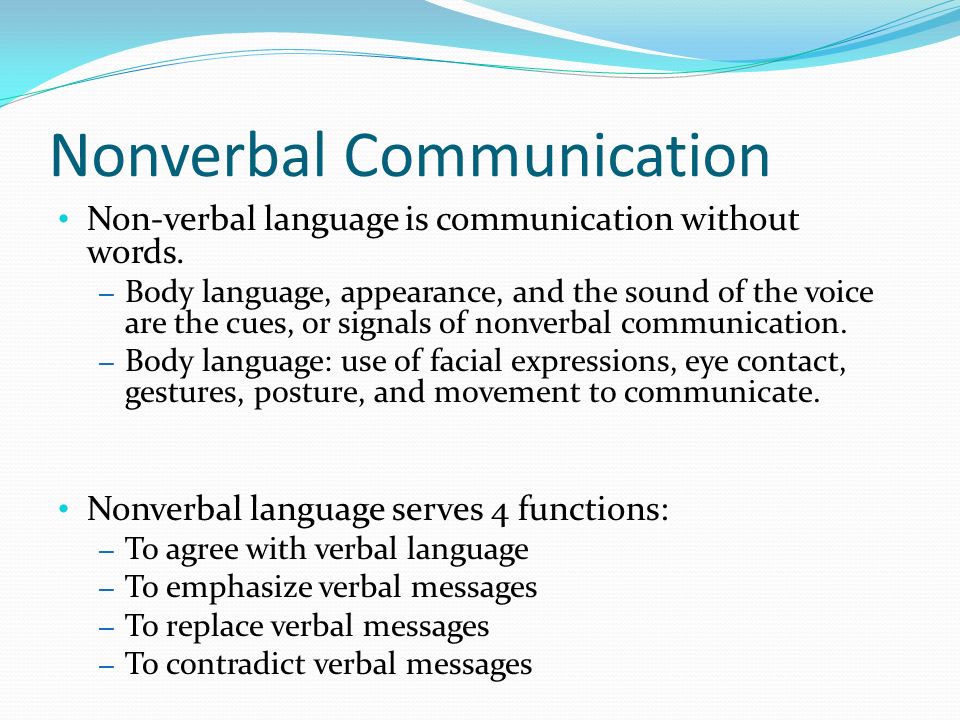 Nonverbal Communication

• Non-verbal language is communication without words.
– Body language, appearance, and the sound of the voice are the cues, or signals of nonverbal communication.
– Body language: use of facial expressions, eye contact, gestures, posture, and movement to communicate.

• Nonverbal language serves 4 functions:
– To agree with verbal language
– To emphasize verbal messages
– To replace verbal messages
– To contradict verbal messages